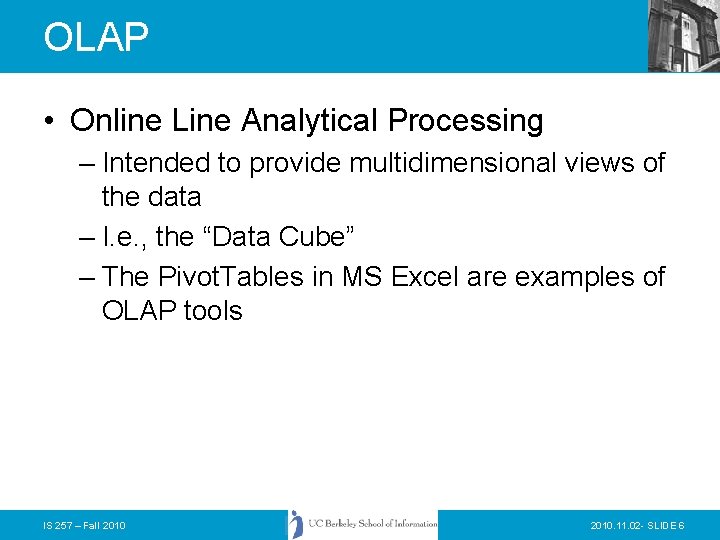 OLAP

• Online Line Analytical Processing
– Intended to provide multidimensional views of the data
– I.e., the “Data Cube”
– The PivotTables in MS Excel are examples of OLAP tools

IS 257 – Fall 2010

UC Berkeley School of Information

2010.11.02- SLIDE 6